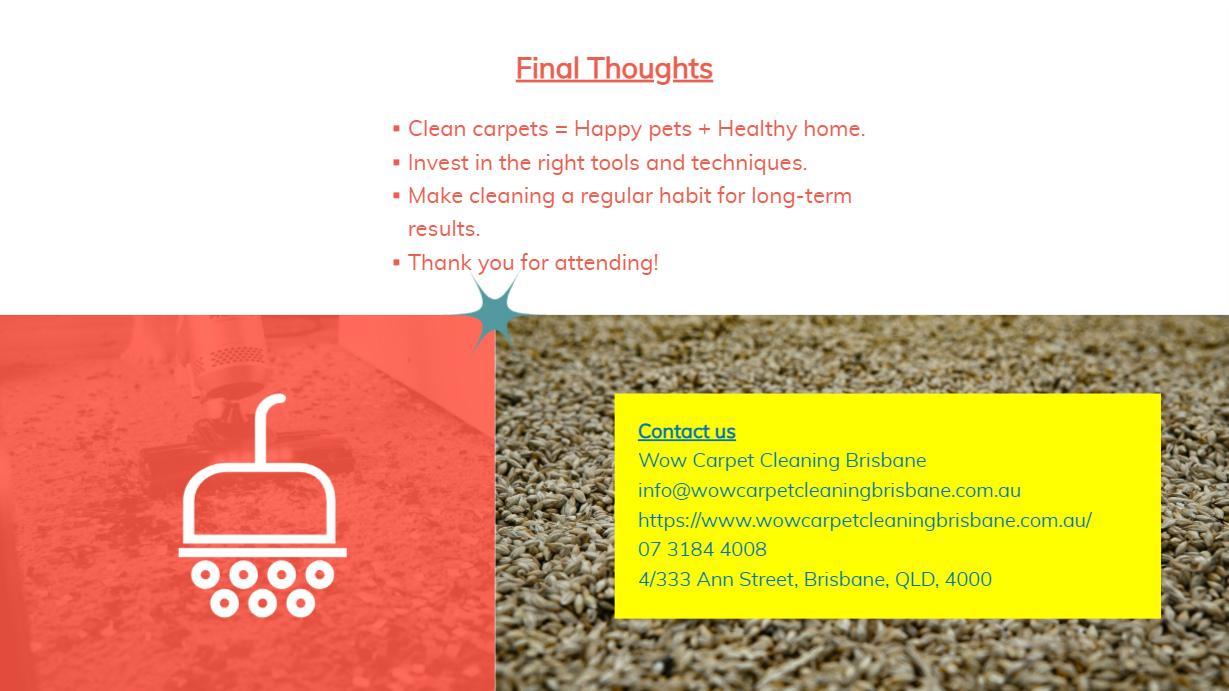 Final Thoughts

▪ Clean carpets = Happy pets + Healthy home.
▪ Invest in the right tools and techniques.
▪ Make cleaning a regular habit for long-term results.
▪ Thank you for attending!

Contact us
Wow Carpet Cleaning Brisbane
info@wowcarpetcleaningbrisbane.com.au
https://www.wowcarpetcleaningbrisbane.com.au/
07 3184 4008
4/333 Ann Street, Brisbane, QLD, 4000